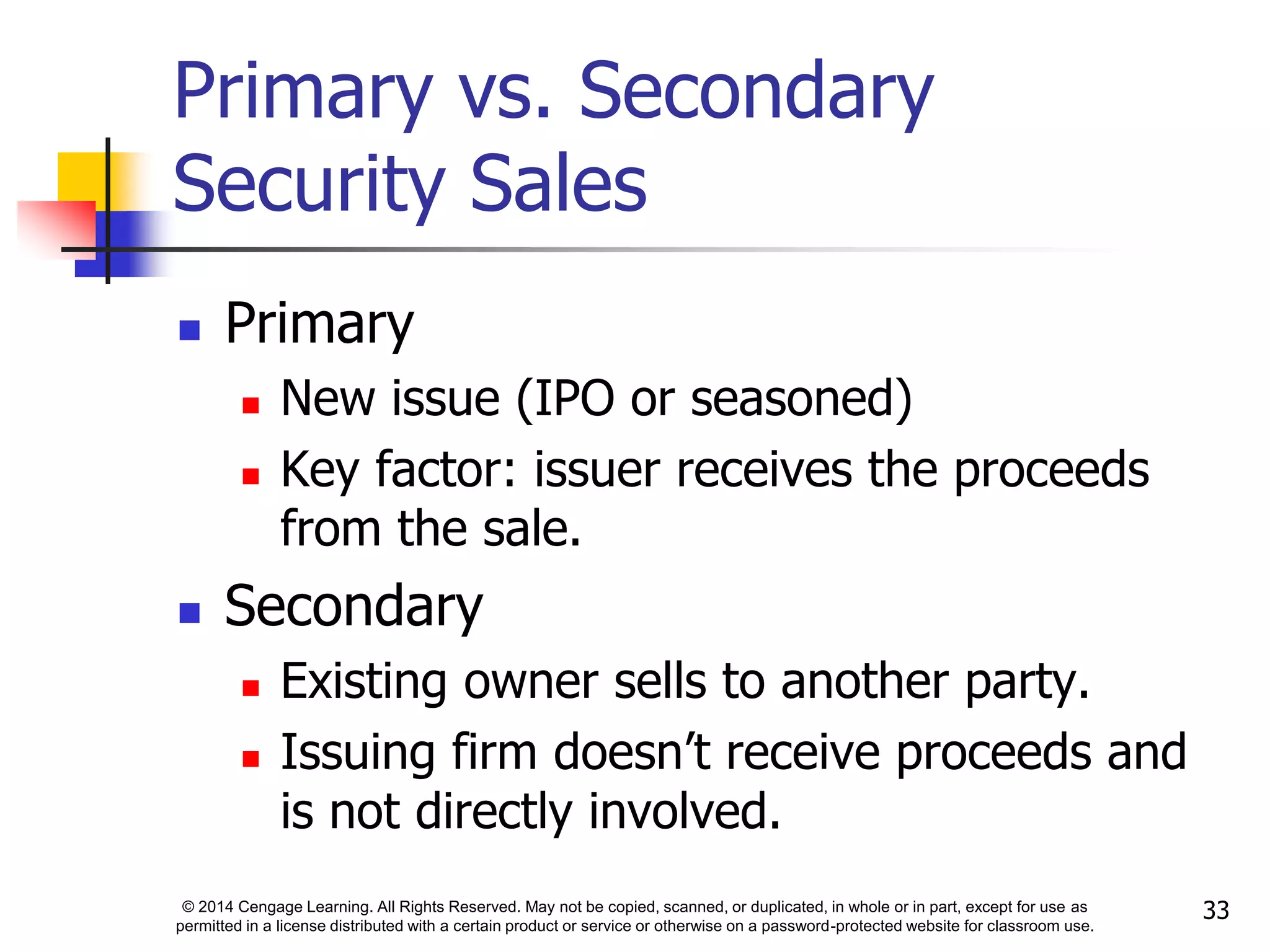 Primary vs. Secondary Security Sales

- Primary
  - New issue (IPO or seasoned)
  - Key factor: issuer receives the proceeds from the sale.
- Secondary
  - Existing owner sells to another party.
  - Issuing firm doesn't receive proceeds and is not directly involved.

© 2014 Cengage Learning. All Rights Reserved. May not be copied, scanned, or duplicated, in whole or in part, except for use as permitted in a license distributed with a certain product or service or otherwise on a password-protected website for classroom use.

33